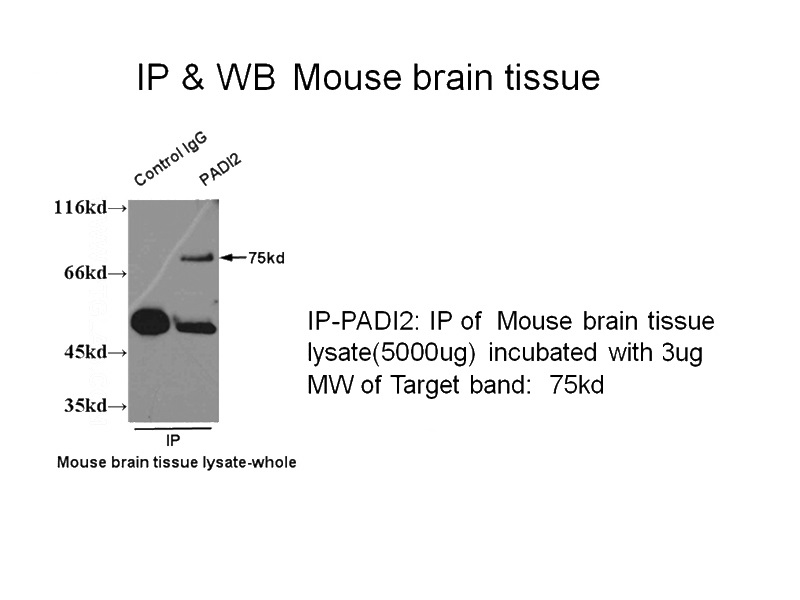 IP & WB Mouse brain tissue

Control IgG
PADI2

116kd→
66kd→
45kd→
35kd→

←75kd

IP
Mouse brain tissue lysate-whole

IP-PADI2: IP of Mouse brain tissue lysate(5000ug) incubated with 3ug
MW of Target band: 75kd